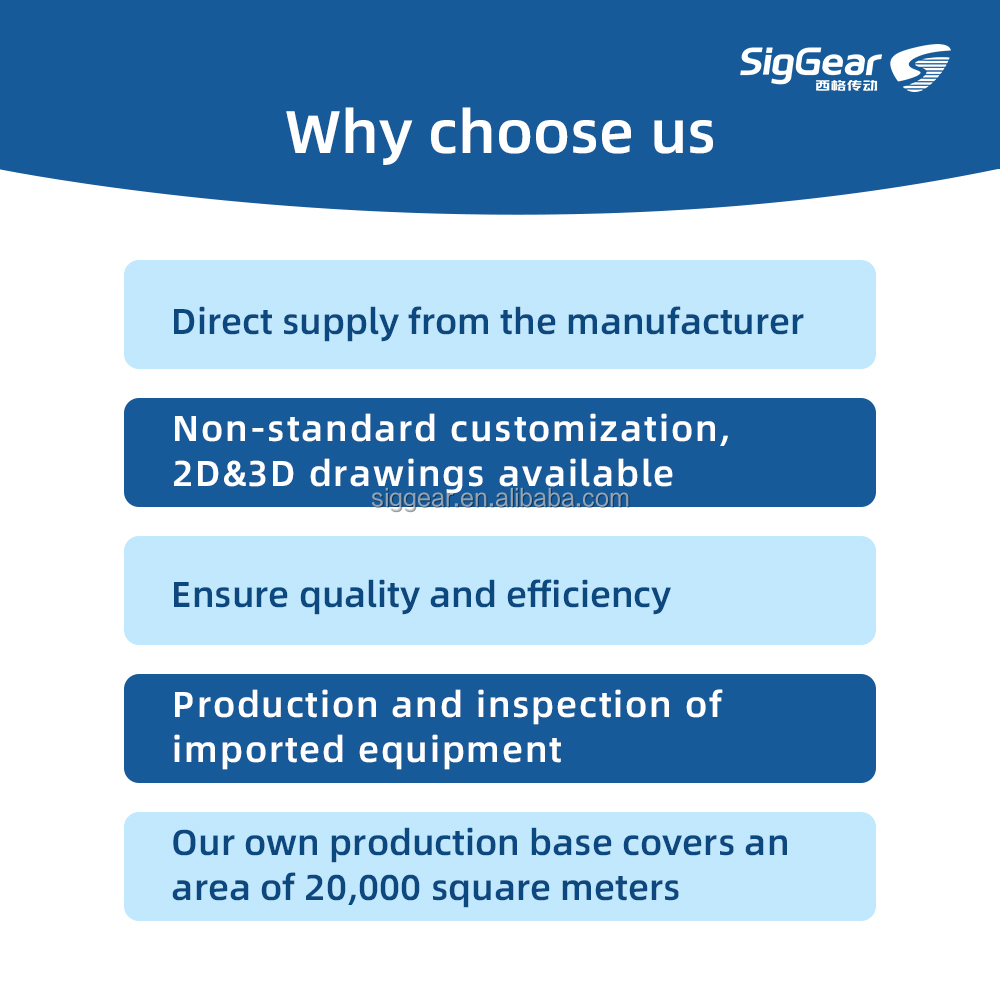 SigGear 西格传动

Why choose us

Direct supply from the manufacturer

Non-standard customization, 2D&3D drawings available

siggear.en.alibaba.com

Ensure quality and efficiency

Production and inspection of imported equipment

Our own production base covers an area of 20,000 square meters